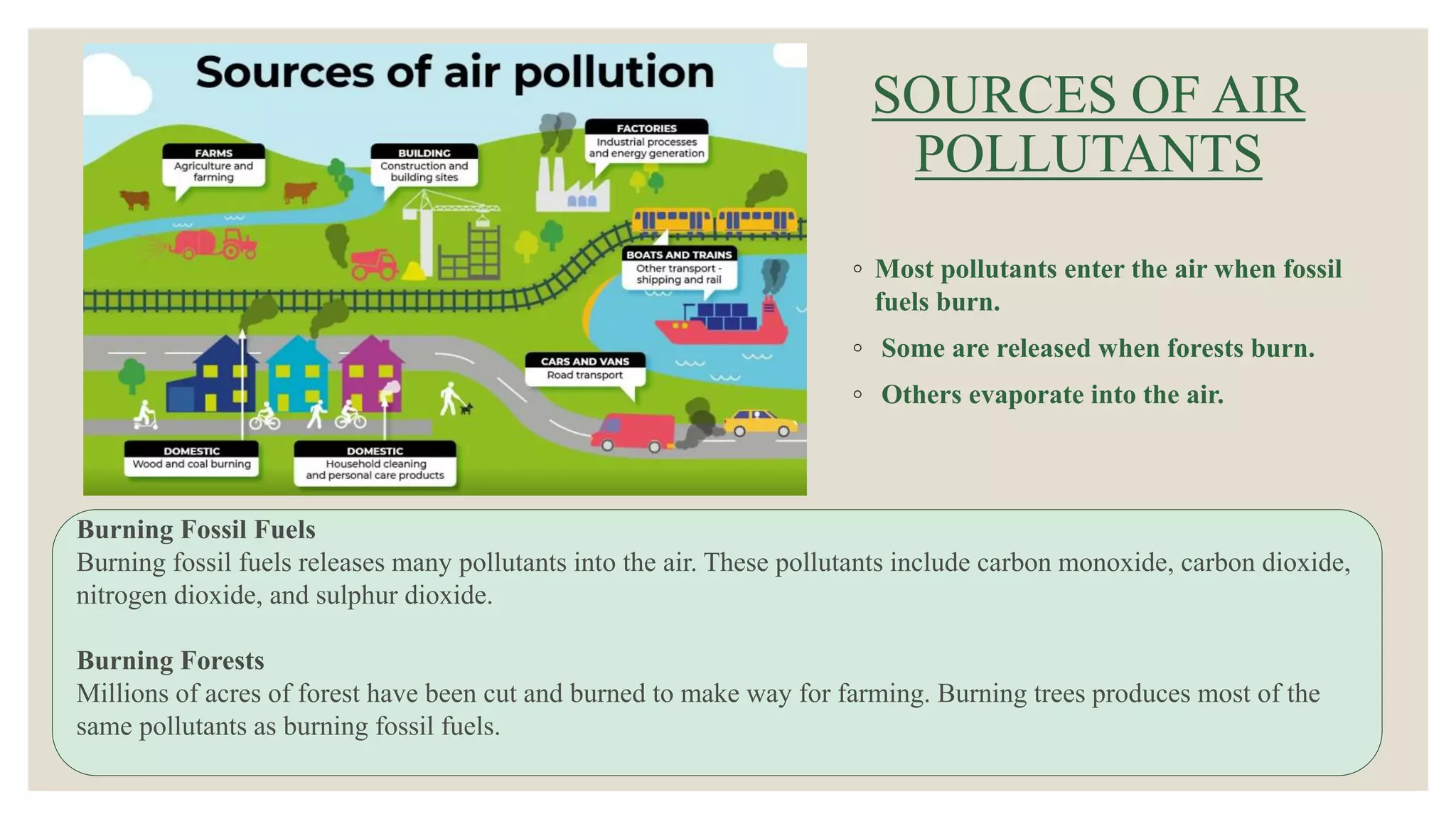 Sources of air pollution

FARMS
Agriculture and farming

BUILDING
Construction and building sites

FACTORIES
Industrial processes and energy generation

BOATS AND TRAINS
Other transport - shipping and rail

CARS AND VANS
Road transport

DOMESTIC
Wood and coal burning

DOMESTIC
Household cleaning and personal care products

SOURCES OF AIR POLLUTANTS

◦ Most pollutants enter the air when fossil fuels burn.
◦ Some are released when forests burn.
◦ Others evaporate into the air.

Burning Fossil Fuels
Burning fossil fuels releases many pollutants into the air. These pollutants include carbon monoxide, carbon dioxide, nitrogen dioxide, and sulphur dioxide.

Burning Forests
Millions of acres of forest have been cut and burned to make way for farming. Burning trees produces most of the same pollutants as burning fossil fuels.